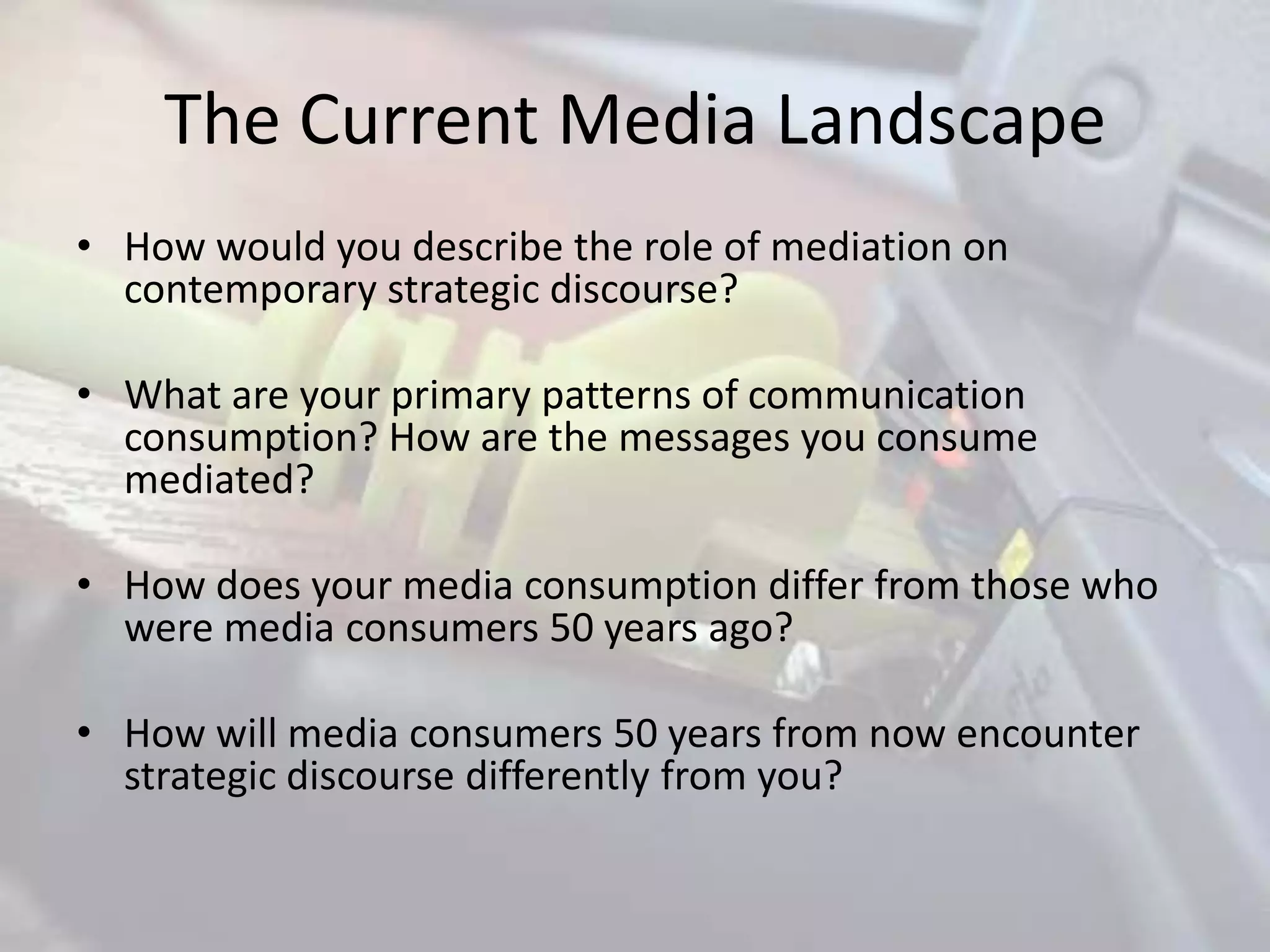 The Current Media Landscape

• How would you describe the role of mediation on contemporary strategic discourse?

• What are your primary patterns of communication consumption? How are the messages you consume mediated?

• How does your media consumption differ from those who were media consumers 50 years ago?

• How will media consumers 50 years from now encounter strategic discourse differently from you?